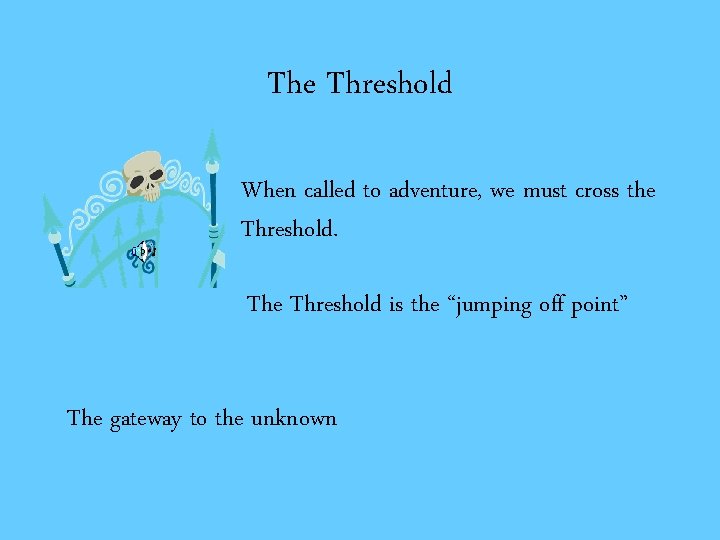 The Threshold

When called to adventure, we must cross the Threshold.

The Threshold is the “jumping off point”

The gateway to the unknown